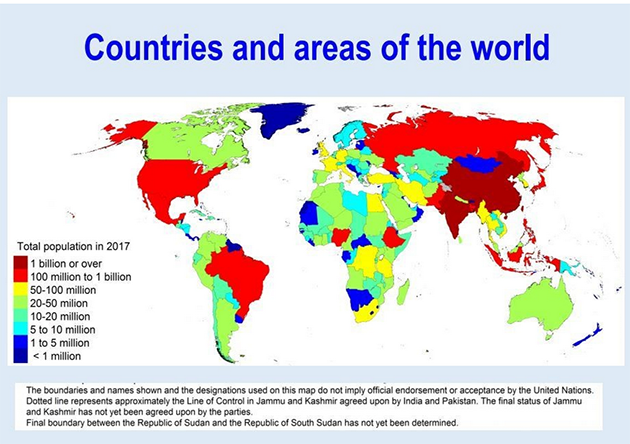 Countries and areas of the world

Total population in 2017
1 billion or over
100 million to 1 billion
50-100 million
20-50 milion
10-20 million
5 to 10 million
1 to 5 million
< 1 million

The boundaries and names shown and the designations used on this map do not imply official endorsement or acceptance by the United Nations. Dotted line represents approximately the Line of Control in Jammu and Kashmir agreed upon by India and Pakistan. The final status of Jammu and Kashmir has not yet been agreed upon by the parties.
Final boundary between the Republic of Sudan and the Republic of South Sudan has not yet been determined.